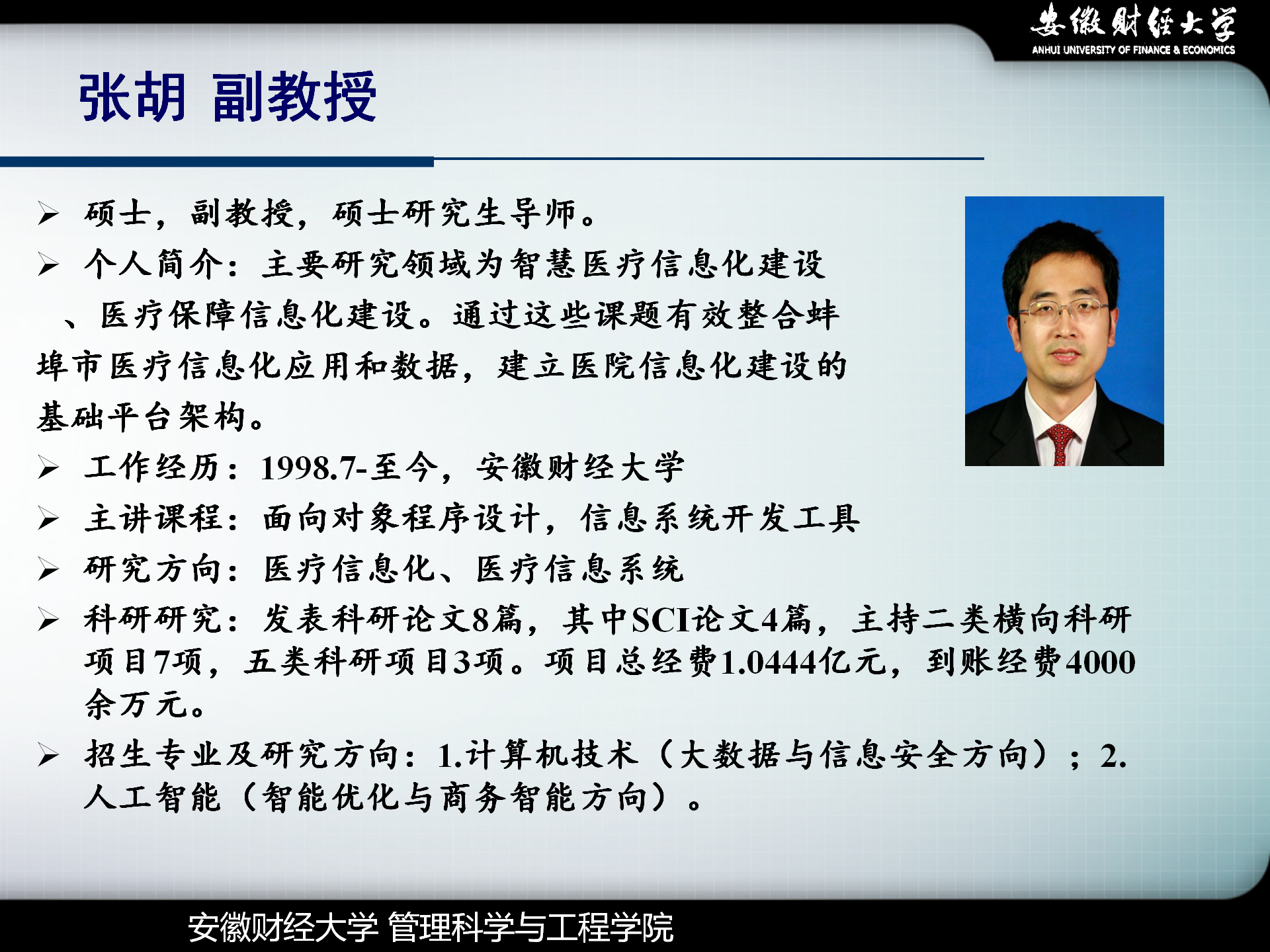 安徽财经大学
ANHUI UNIVERSITY OF FINANCE & ECONOMICS

张胡 副教授

➢ 硕士，副教授，硕士研究生导师。

➢ 个人简介：主要研究领域为智慧医疗信息化建设、医疗保障信息化建设。通过这些课题有效整合蚌埠市医疗信息化应用和数据，建立医院信息化建设的基础平台架构。

➢ 工作经历：1998.7-至今，安徽财经大学

➢ 主讲课程：面向对象程序设计，信息系统开发工具

➢ 研究方向：医疗信息化、医疗信息系统

➢ 科研研究：发表科研论文8篇，其中SCI论文4篇，主持二类横向科研项目7项，五类科研项目3项。项目总经费1.0444亿元，到账经费4000余万元。

➢ 招生专业及研究方向：1.计算机技术（大数据与信息安全方向）；2.人工智能（智能优化与商务智能方向）。

安徽财经大学 管理科学与工程学院